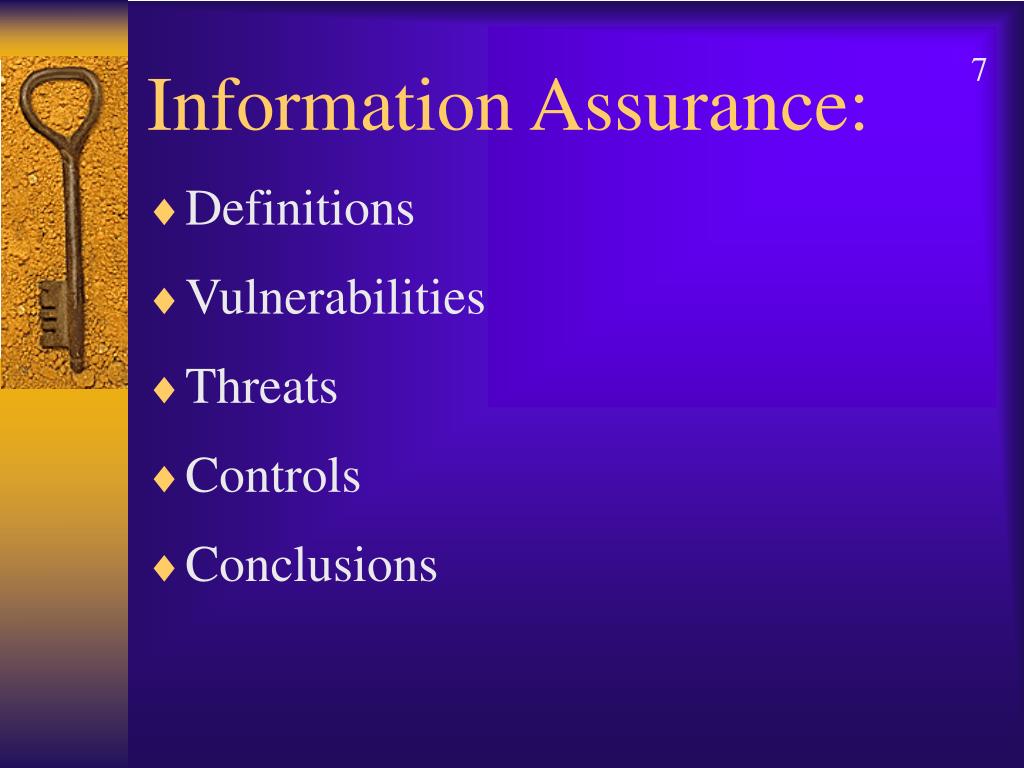 7

Information Assurance:

♦ Definitions
♦ Vulnerabilities
♦ Threats
♦ Controls
♦ Conclusions